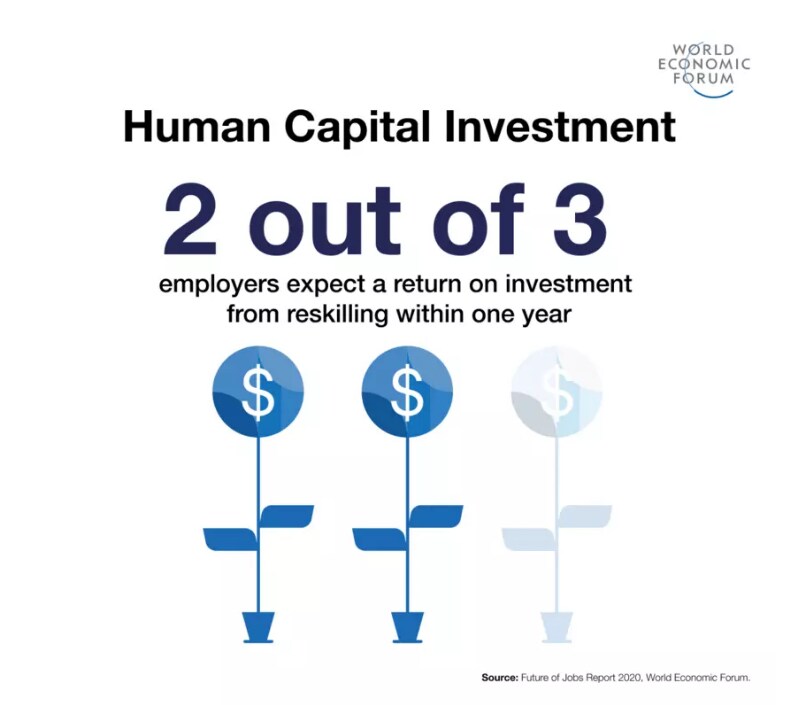 WORLD ECONOMIC FORUM

Human Capital Investment

2 out of 3

employers expect a return on investment from reskilling within one year

$ $ $

Source: Future of Jobs Report 2020, World Economic Forum.